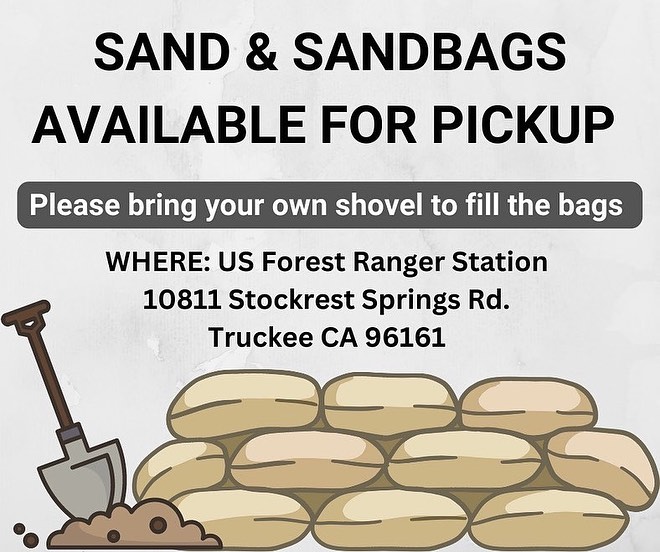 SAND & SANDBAGS AVAILABLE FOR PICKUP

Please bring your own shovel to fill the bags

WHERE: US Forest Ranger Station
10811 Stockrest Springs Rd.
Truckee CA 96161